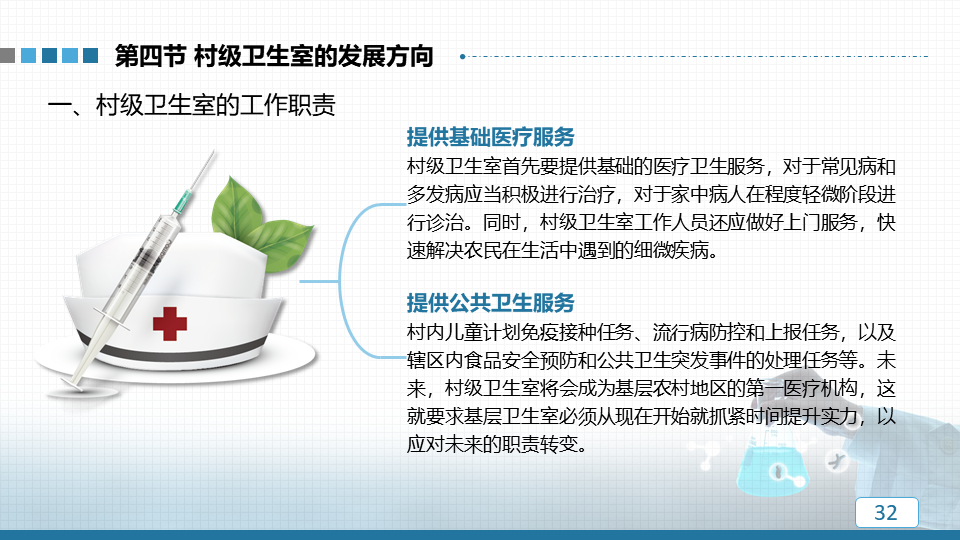 第四节 村级卫生室的发展方向

一、村级卫生室的工作职责

提供基础医疗服务

村级卫生室首先要提供基础的医疗卫生服务，对于常见病和多发病应当积极进行治疗，对于家中病人在程度轻微阶段进行诊治。同时，村级卫生室工作人员还应做好上门服务，快速解决农民在生活中遇到的细微疾病。

提供公共卫生服务

村内儿童计划免疫接种任务、流行病防控和上报任务，以及辖区内食品安全预防和公共卫生突发事件的处理任务等。未来，村级卫生室将会成为基层农村地区的第一医疗机构，这就要求基层卫生室必须从现在开始就抓紧时间提升实力，以应对未来的职责转变。

32